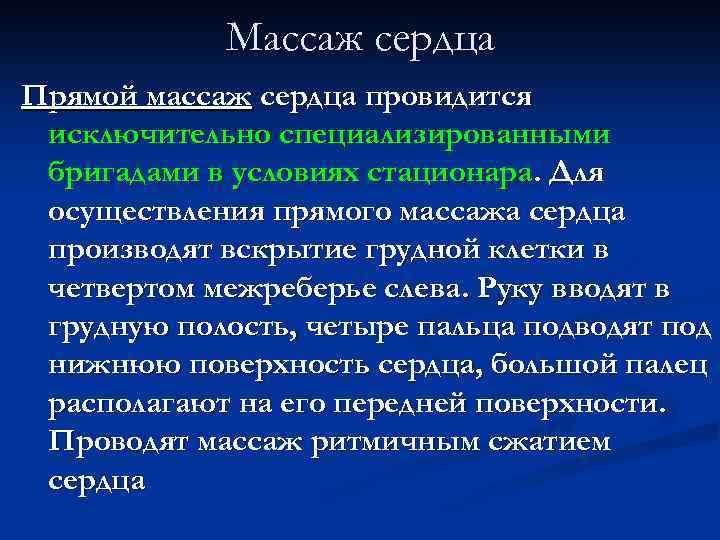 Массаж сердца

Прямой массаж сердца провидится исключительно специализированными бригадами в условиях стационара. Для осуществления прямого массажа сердца производят вскрытие грудной клетки в четвертом межреберье слева. Руку вводят в грудную полость, четыре пальца подводят под нижнюю поверхность сердца, большой палец располагают на его передней поверхности. Проводят массаж ритмичным сжатием сердца